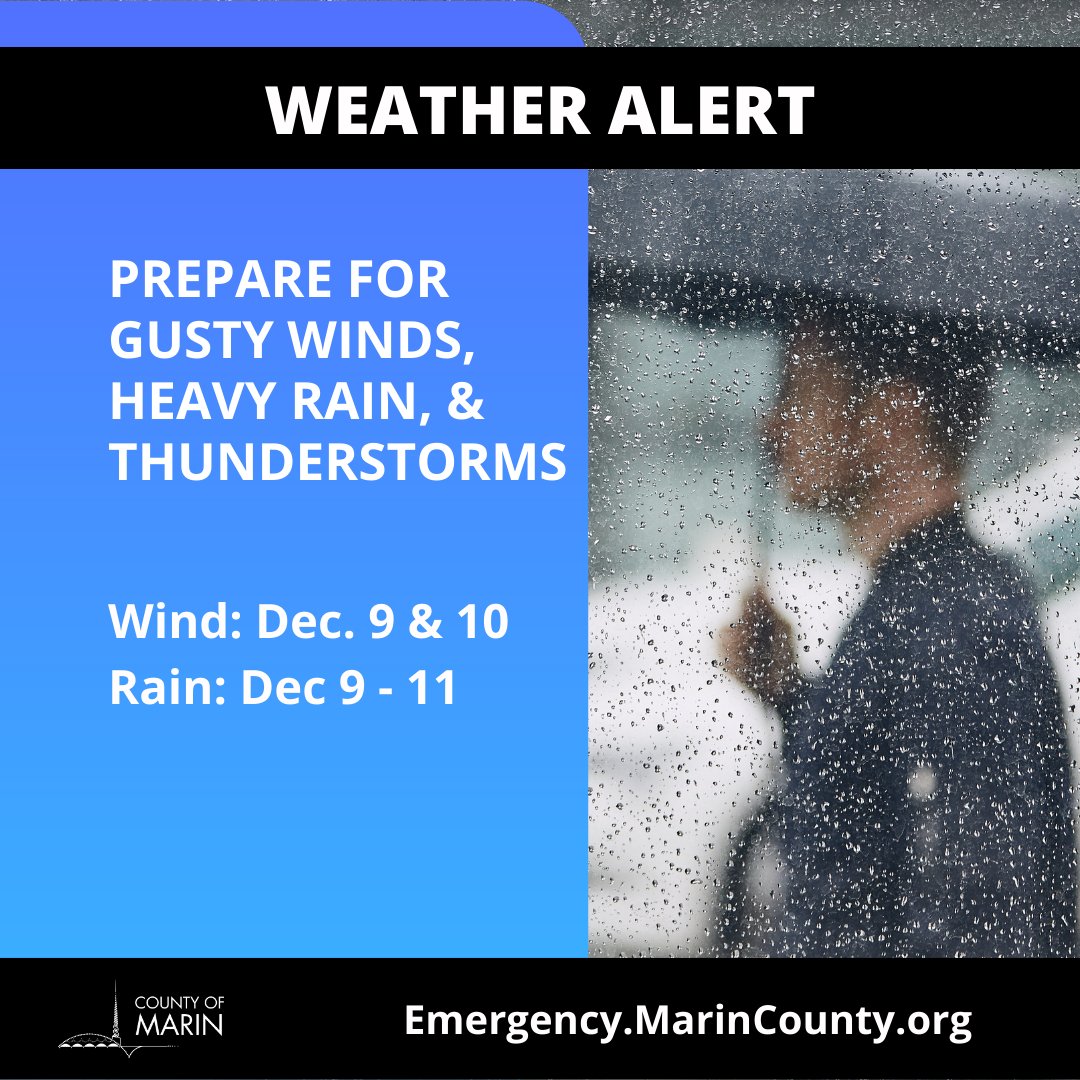 WEATHER ALERT

PREPARE FOR GUSTY WINDS, HEAVY RAIN, & THUNDERSTORMS

Wind: Dec. 9 & 10
Rain: Dec 9 - 11

COUNTY OF MARIN

Emergency.MarinCounty.org